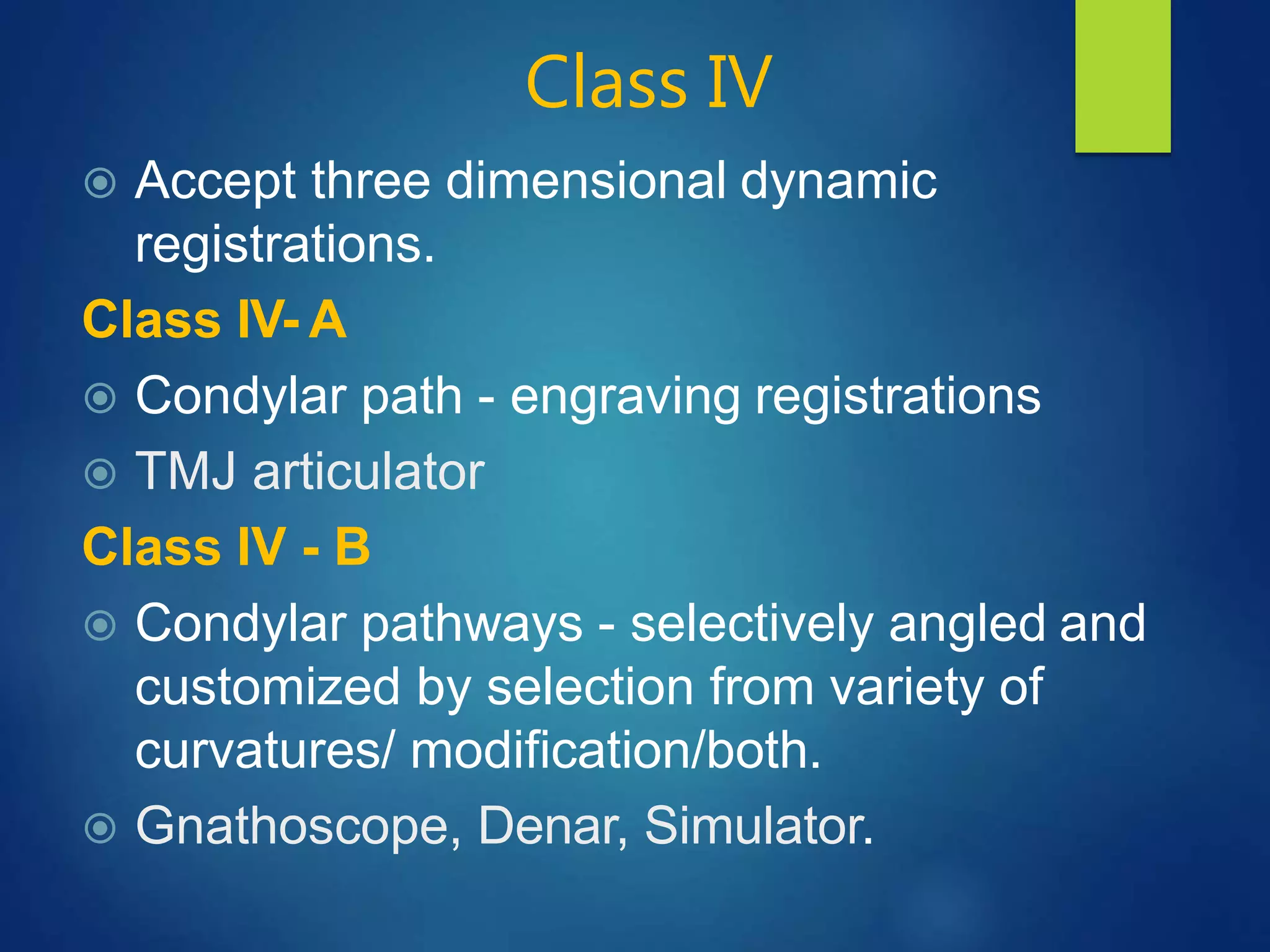 Class IV

Accept three dimensional dynamic registrations.

Class IV- A

Condylar path - engraving registrations

TMJ articulator

Class IV - B

Condylar pathways - selectively angled and customized by selection from variety of curvatures/ modification/both.

Gnathoscope, Denar, Simulator.